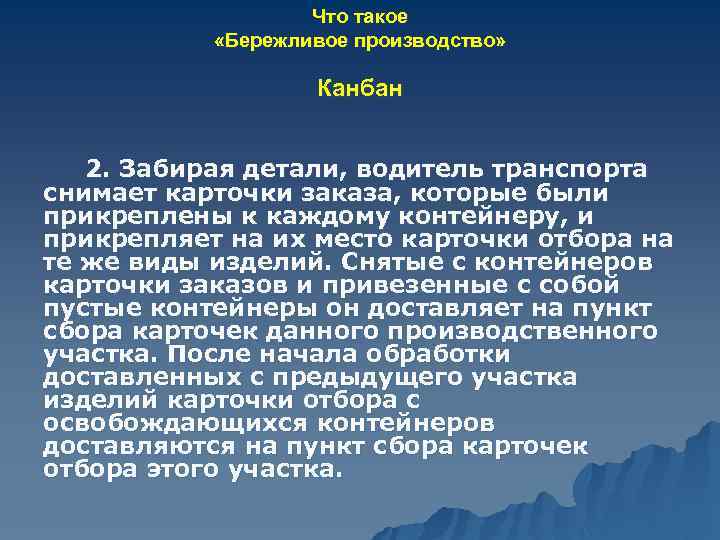 Что такое
«Бережливое производство»

Канбан

2. Забирая детали, водитель транспорта снимает карточки заказа, которые были прикреплены к каждому контейнеру, и прикрепляет на их место карточки отбора на те же виды изделий. Снятые с контейнеров карточки заказов и привезенные с собой пустые контейнеры он доставляет на пункт сбора карточек данного производственного участка. После начала обработки доставленных с предыдущего участка изделий карточки отбора с освобождающихся контейнеров доставляются на пункт сбора карточек отбора этого участка.